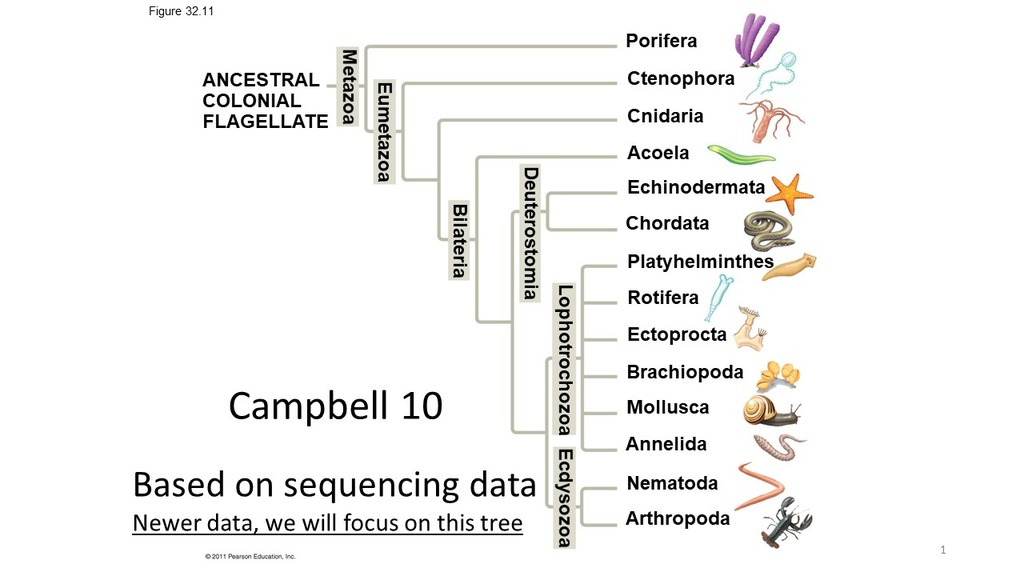 Figure 32.11

ANCESTRAL COLONIAL FLAGELLATE

Metazoa

Eumetazoa

Bilateria

Deuterostomia

Lophotrochozoa

Ecdysozoa

Porifera

Ctenophora

Cnidaria

Acoela

Echinodermata

Chordata

Platyhelminthes

Rotifera

Ectoprocta

Brachiopoda

Mollusca

Annelida

Nematoda

Arthropoda

Campbell 10

Based on sequencing data

Newer data, we will focus on this tree

© 2011 Pearson Education, Inc.

1